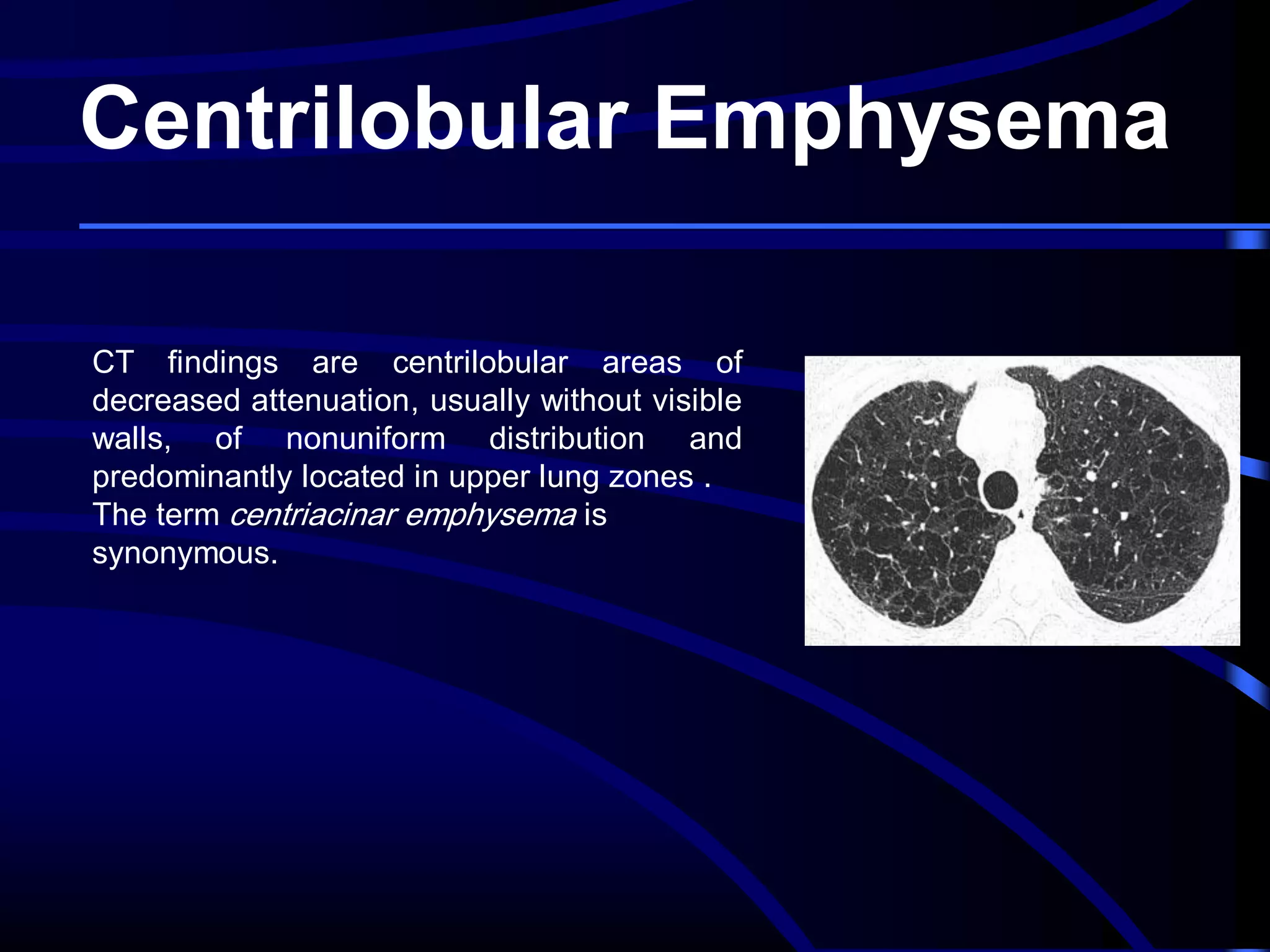 Centrilobular Emphysema

CT findings are centrilobular areas of decreased attenuation, usually without visible walls, of nonuniform distribution and predominantly located in upper lung zones .
The term centriacinar emphysema is synonymous.